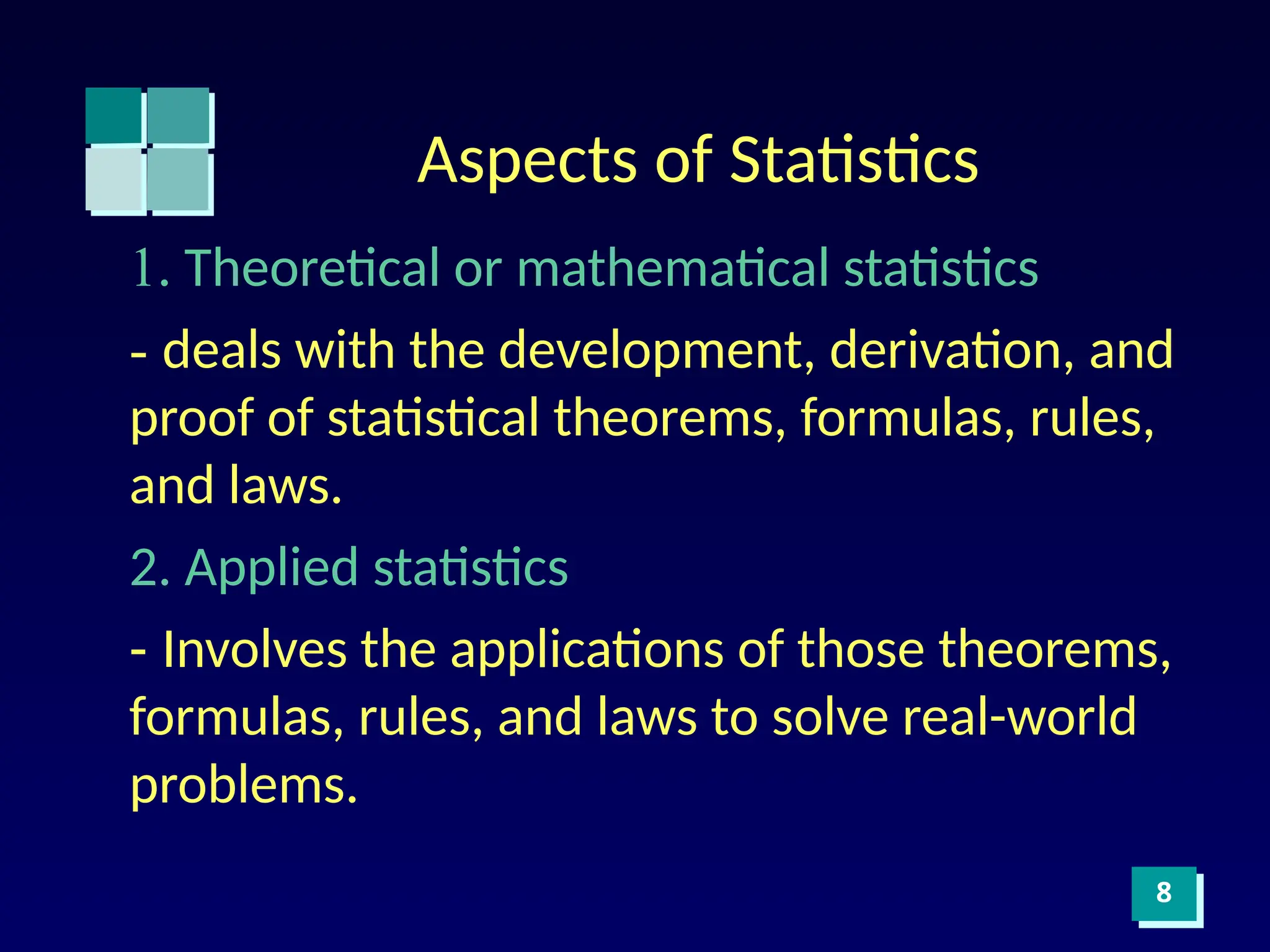 Aspects of Statistics

1. Theoretical or mathematical statistics

- deals with the development, derivation, and proof of statistical theorems, formulas, rules, and laws.

2. Applied statistics

- Involves the applications of those theorems, formulas, rules, and laws to solve real-world problems.

8